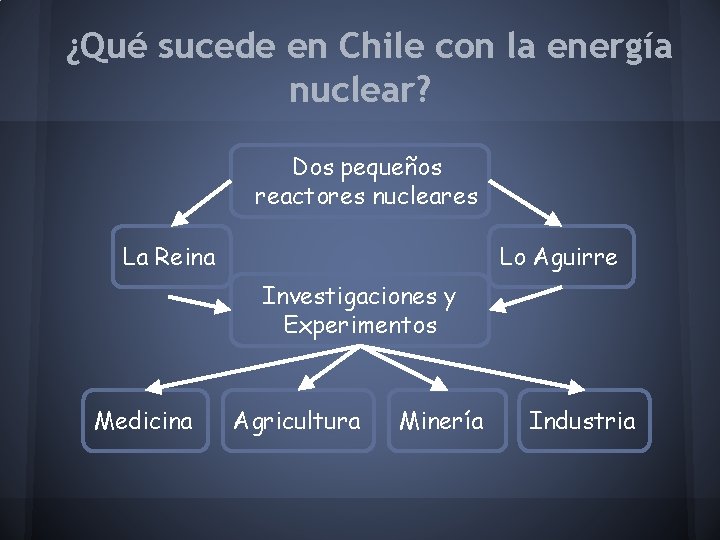 ¿Qué sucede en Chile con la energía nuclear?

Dos pequeños reactores nucleares

La Reina

Lo Aguirre

Investigaciones y Experimentos

Medicina

Agricultura

Minería

Industria